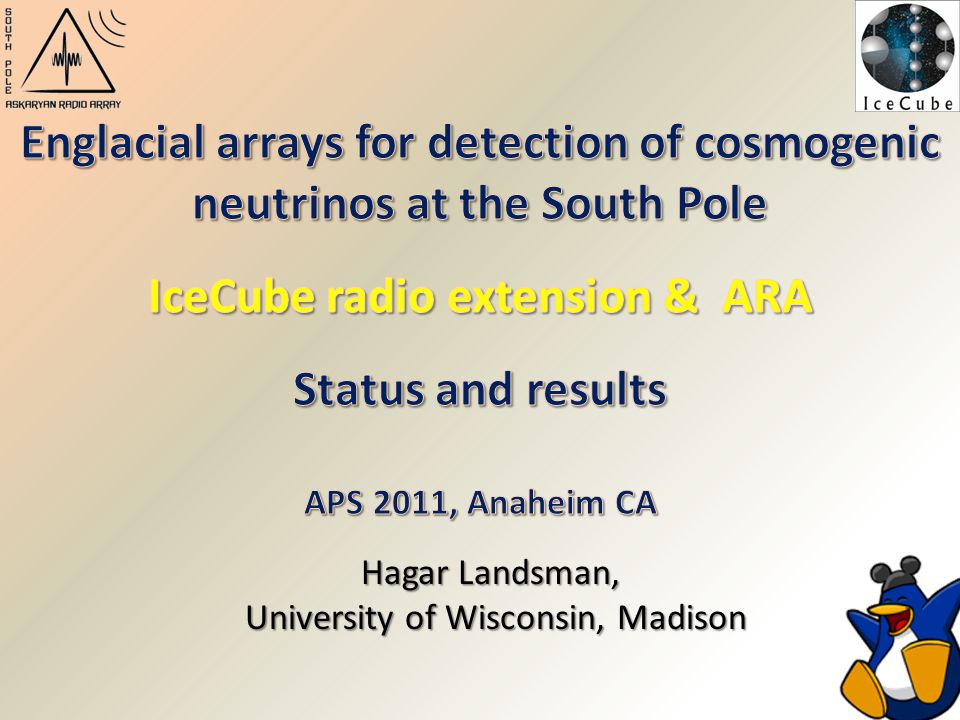 SOUTH POLE
ASKARYAN RADIO ARRAY

IceCube

Englacial arrays for detection of cosmogenic neutrinos at the South Pole

IceCube radio extension & ARA

Status and results

APS 2011, Anaheim CA

Hagar Landsman,
University of Wisconsin, Madison